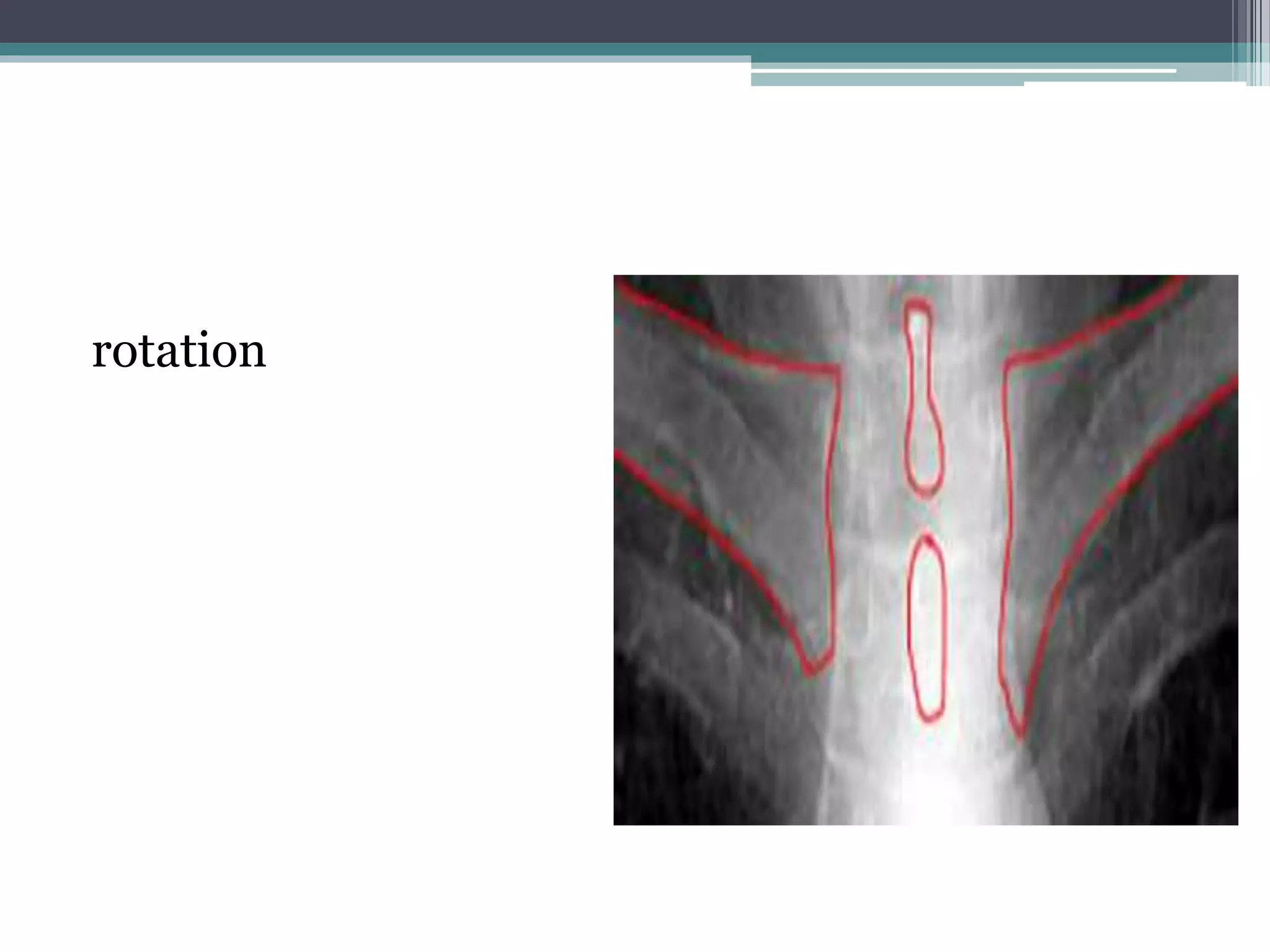 rotation